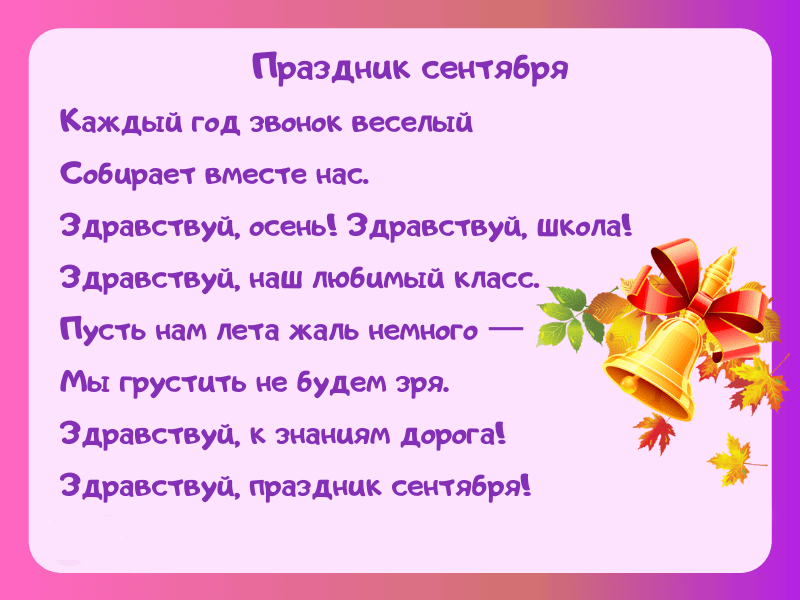 Праздник сентября

Каждый год звонок веселый
Собирает вместе нас.
Здравствуй, осень! Здравствуй, школа!
Здравствуй, наш любимый класс.
Пусть нам лета жаль немного —
Мы грустить не будем зря.
Здравствуй, к знаниям дорога!
Здравствуй, праздник сентября!